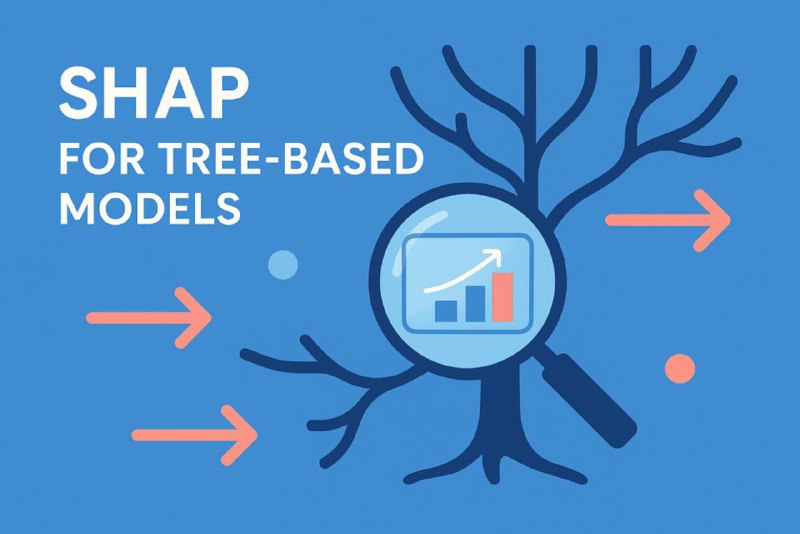 SHAP
FOR TREE-BASED MODELS